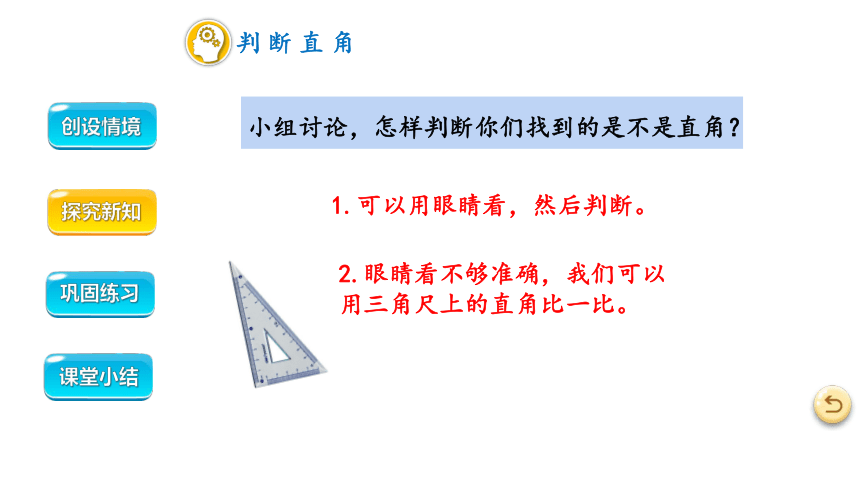 判断直角

创设情境

探究新知

巩固练习

课堂小结

小组讨论，怎样判断你们找到的是不是直角？

1. 可以用眼睛看，然后判断。

2. 眼睛看不够准确，我们可以用三角尺上的直角比一比。